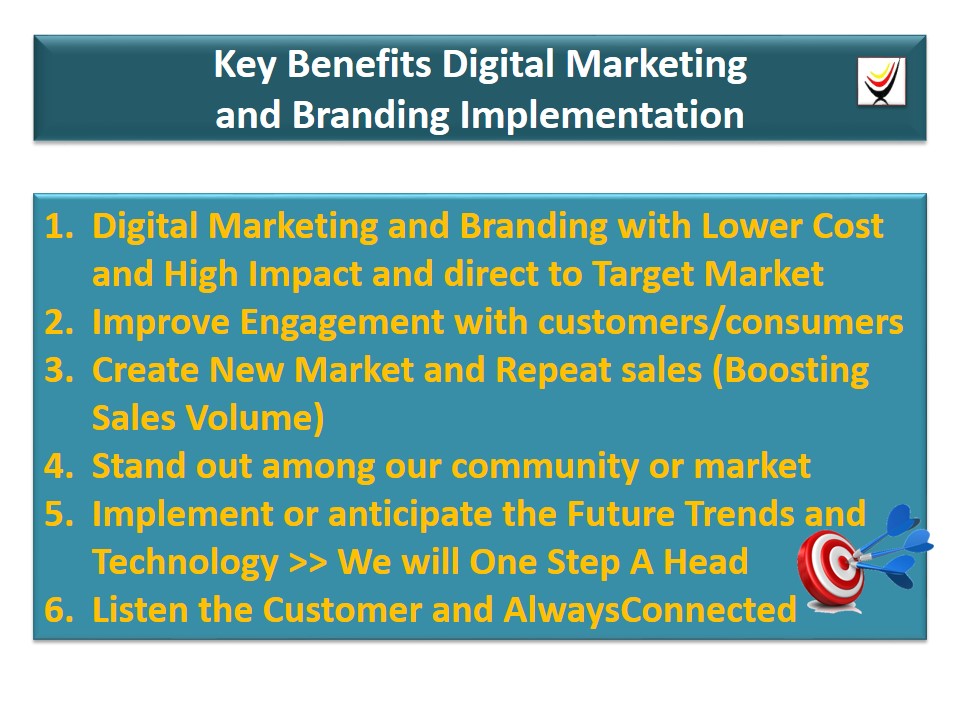 Key Benefits Digital Marketing and Branding Implementation

1. Digital Marketing and Branding with Lower Cost and High Impact and direct to Target Market
2. Improve Engagement with customers/consumers
3. Create New Market and Repeat sales (Boosting Sales Volume)
4. Stand out among our community or market
5. Implement or anticipate the Future Trends and Technology >> We will One Step A Head
6. Listen the Customer and AlwaysConnected